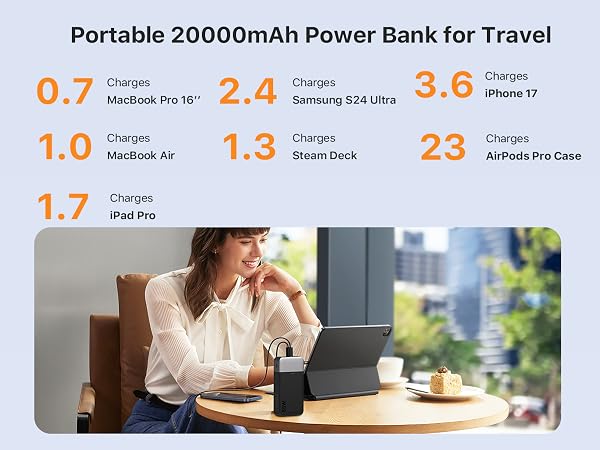 Portable 20000mAh Power Bank for Travel

0.7 Charges MacBook Pro 16''

2.4 Charges Samsung S24 Ultra

3.6 Charges iPhone 17

1.0 Charges MacBook Air

1.3 Charges Steam Deck

23 Charges AirPods Pro Case

1.7 Charges iPad Pro